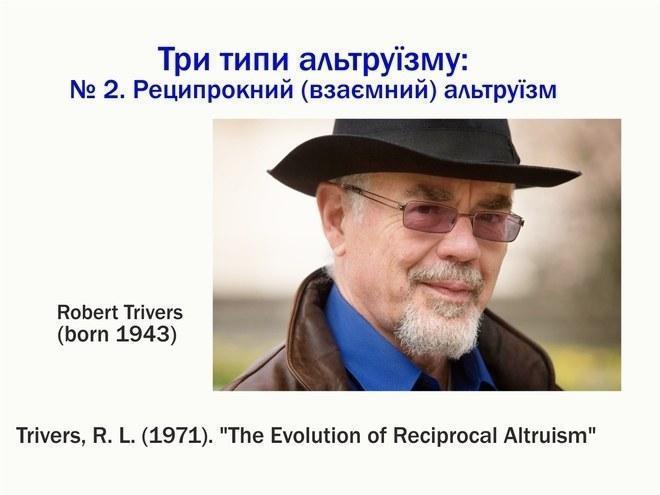 Три типи альтруїзму:
№ 2. Реципрокний (взаємний) альтруїзм

Robert Trivers
(born 1943)

Trivers, R. L. (1971). "The Evolution of Reciprocal Altruism"